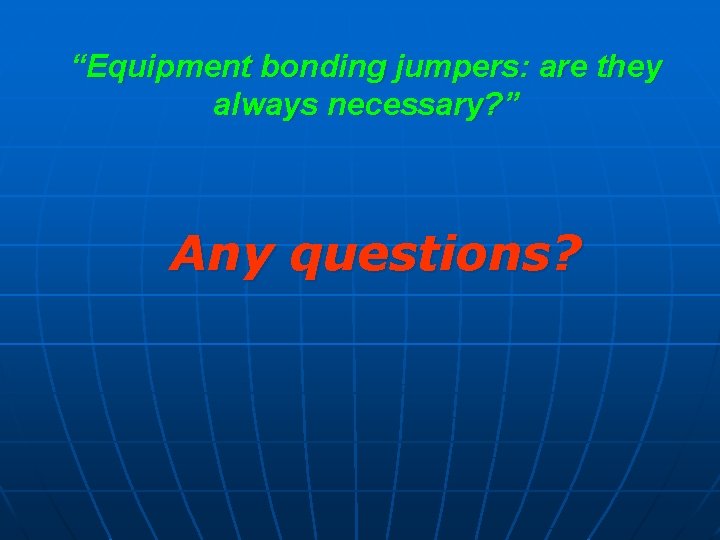 “Equipment bonding jumpers: are they always necessary?”

Any questions?